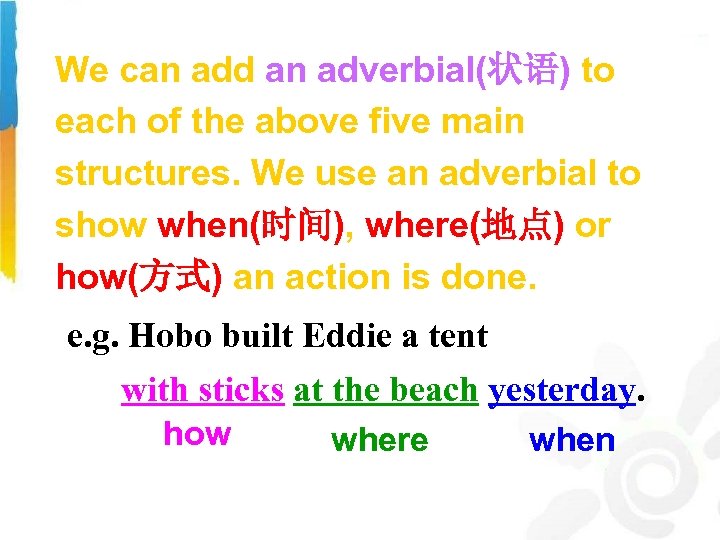 We can add an adverbial(状语) to each of the above five main structures. We use an adverbial to show when(时间), where(地点) or how(方式) an action is done.

e.g. Hobo built Eddie a tent

with sticks at the beach yesterday.

how where when